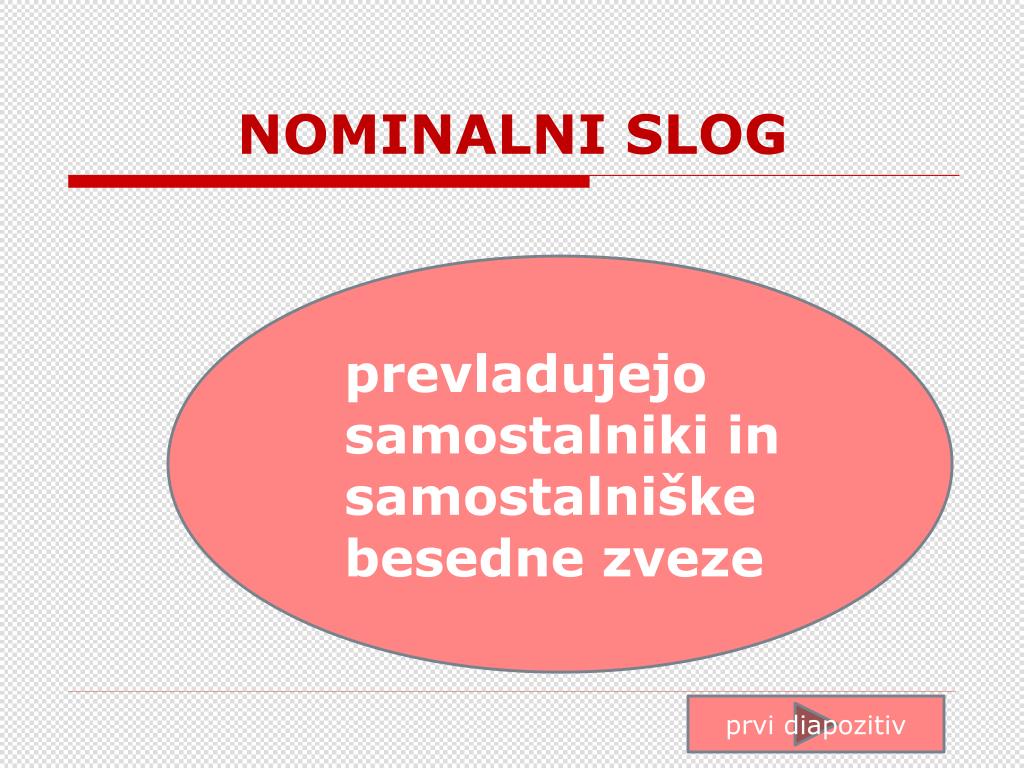 NOMINALNI SLOG

prevladujejo samostalniki in samostalniške besedne zveze

prvi diapozitiv